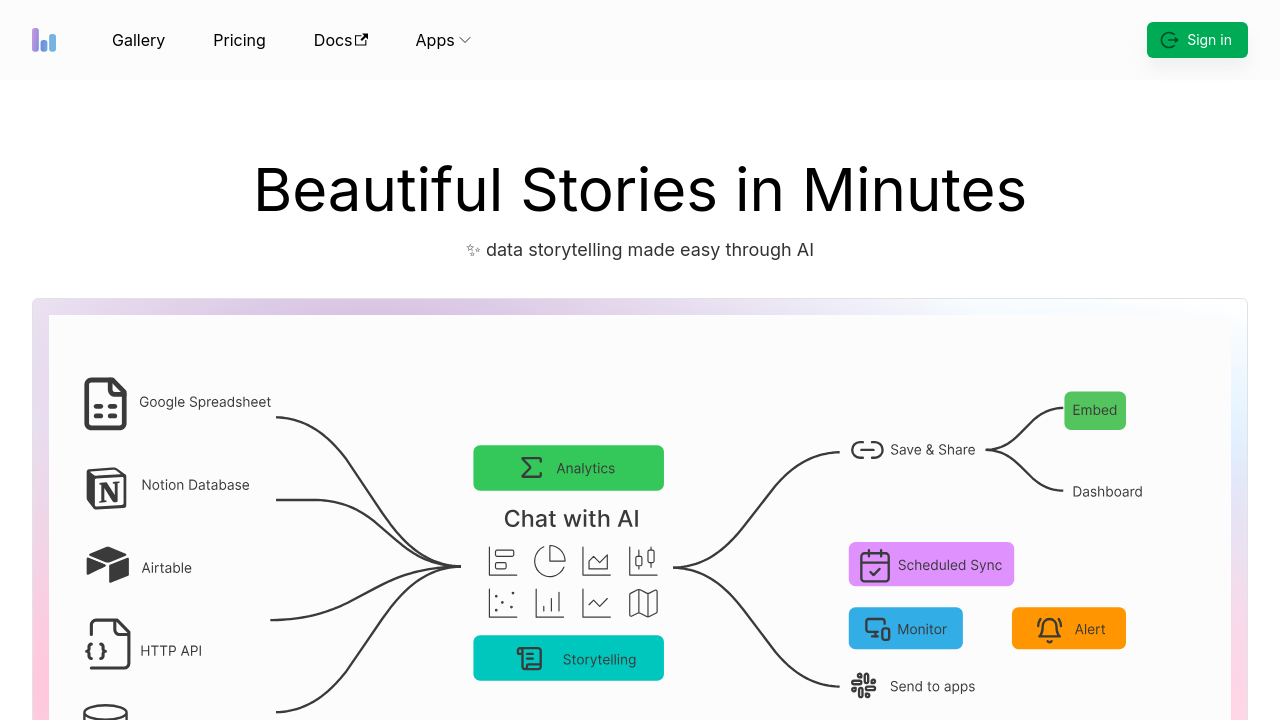 Gallery Pricing Docs Apps

Sign in

Beautiful Stories in Minutes

✨ data storytelling made easy through AI

Google Spreadsheet

Notion Database

Airtable

HTTP API

Analytics

Chat with AI

Storytelling

Save & Share

Embed

Dashboard

Scheduled Sync

Monitor

Alert

Send to apps